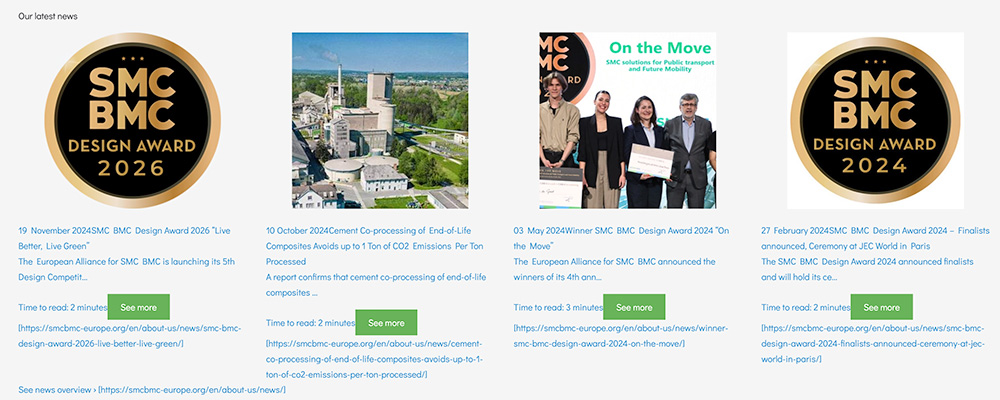 Our latest news

SMC BMC DESIGN AWARD 2026

19 November 2024SMC BMC Design Award 2026 "Live Better, Live Green"
The European Alliance for SMC BMC is launching its 5th Design Competit...

Time to read: 2 minutes See more

[https://smcbmc-europe.org/en/about-us/news/smc-bmc-design-award-2026-live-better-live-green/]

10 October 2024Cement Co-processing of End-of-Life Composites Avoids up to 1 Ton of CO2 Emissions Per Ton Processed
A report confirms that cement co-processing of end-of-life composites ...

Time to read: 2 minutes See more

[https://smcbmc-europe.org/en/about-us/news/cement-co-processing-of-end-of-life-composites-avoids-up-to-1-ton-of-co2-emissions-per-ton-processed/]

SMC BMC
On the Move
SMC solutions for Public transport and Future Mobility

03 May 2024Winner SMC BMC Design Award 2024 "On the Move"
The European Alliance for SMC BMC announced the winners of its 4th ann...

Time to read: 3 minutes See more

[https://smcbmc-europe.org/en/about-us/news/winner-smc-bmc-design-award-2024-on-the-move/]

SMC BMC DESIGN AWARD 2024

27 February 2024SMC BMC Design Award 2024 – Finalists announced, Ceremony at JEC World in Paris
The SMC BMC Design Award 2024 announced finalists and will hold its ce...

Time to read: 2 minutes See more

[https://smcbmc-europe.org/en/about-us/news/smc-bmc-design-award-2024-finalists-announced-ceremony-at-jec-world-in-paris/]

See news overview › [https://smcbmc-europe.org/en/about-us/news/]